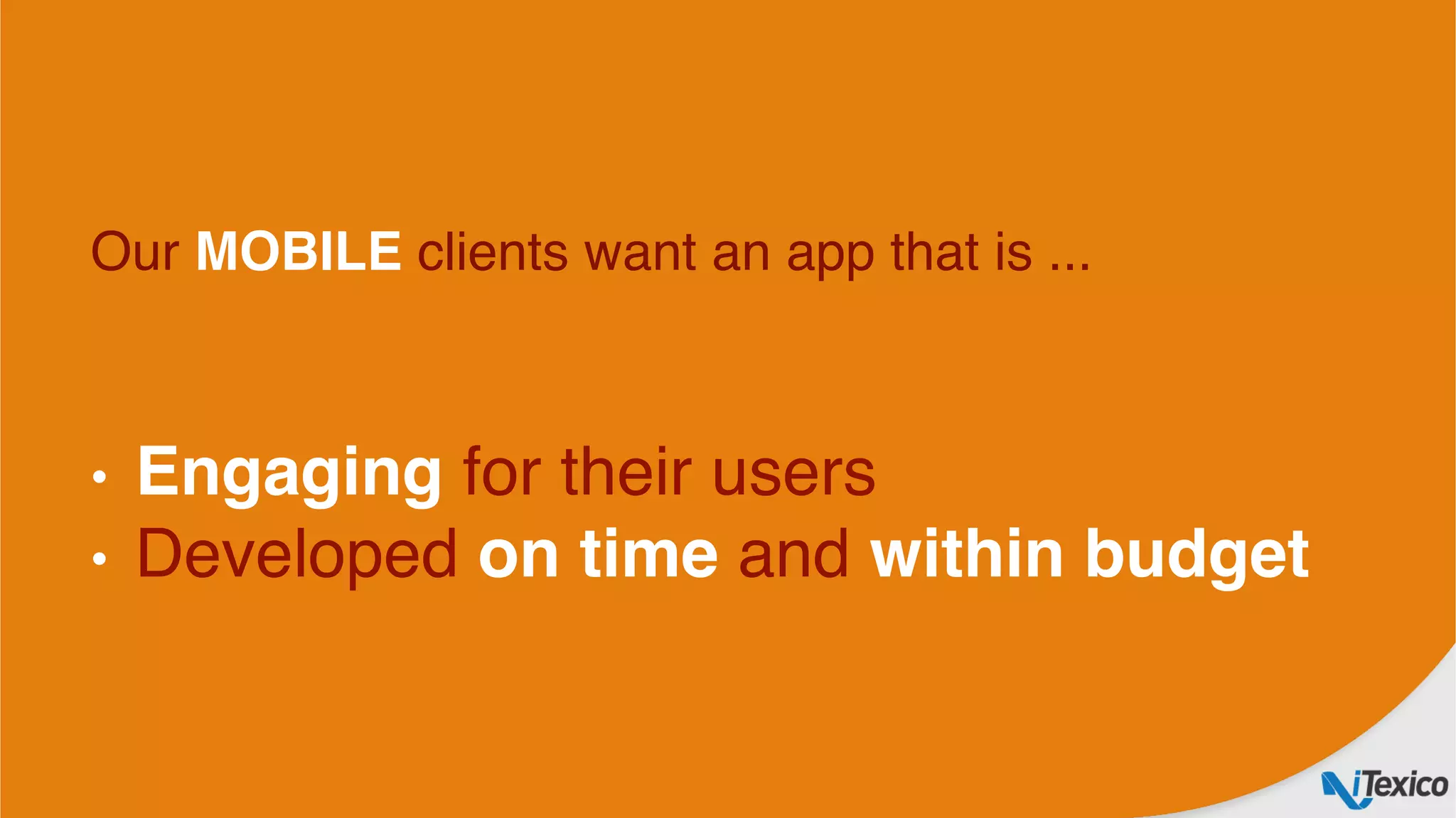 Our MOBILE clients want an app that is ...

• Engaging for their users
• Developed on time and within budget

iTexico